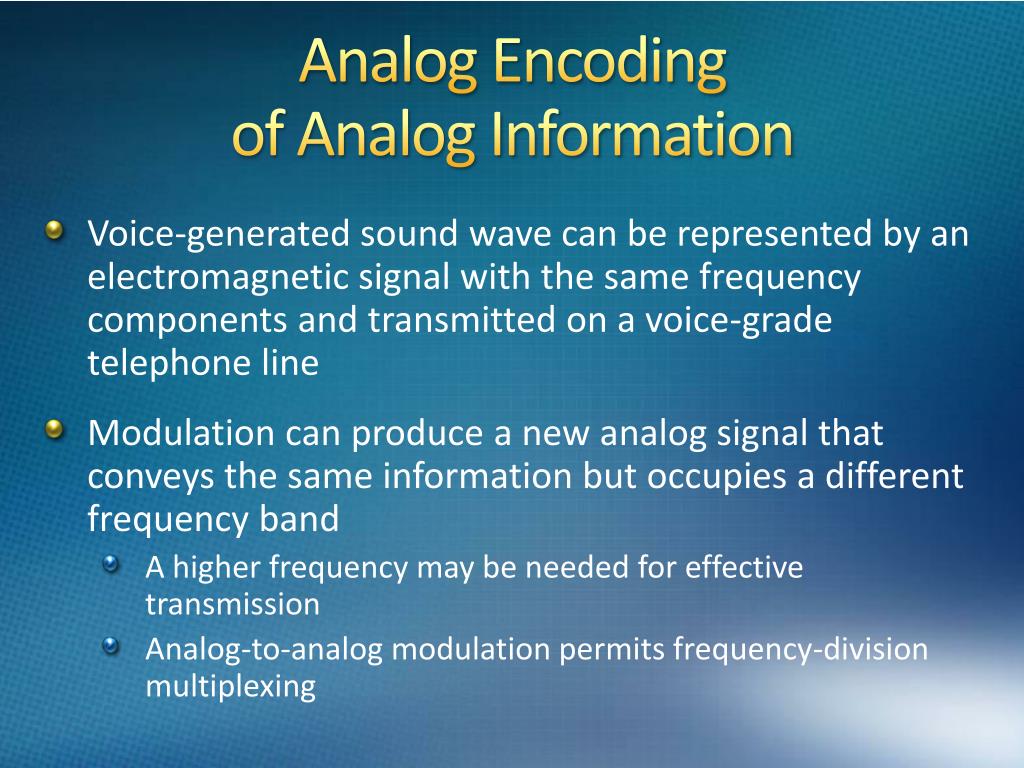 Analog Encoding
of Analog Information

Voice-generated sound wave can be represented by an electromagnetic signal with the same frequency components and transmitted on a voice-grade telephone line

Modulation can produce a new analog signal that conveys the same information but occupies a different frequency band

A higher frequency may be needed for effective transmission

Analog-to-analog modulation permits frequency-division multiplexing